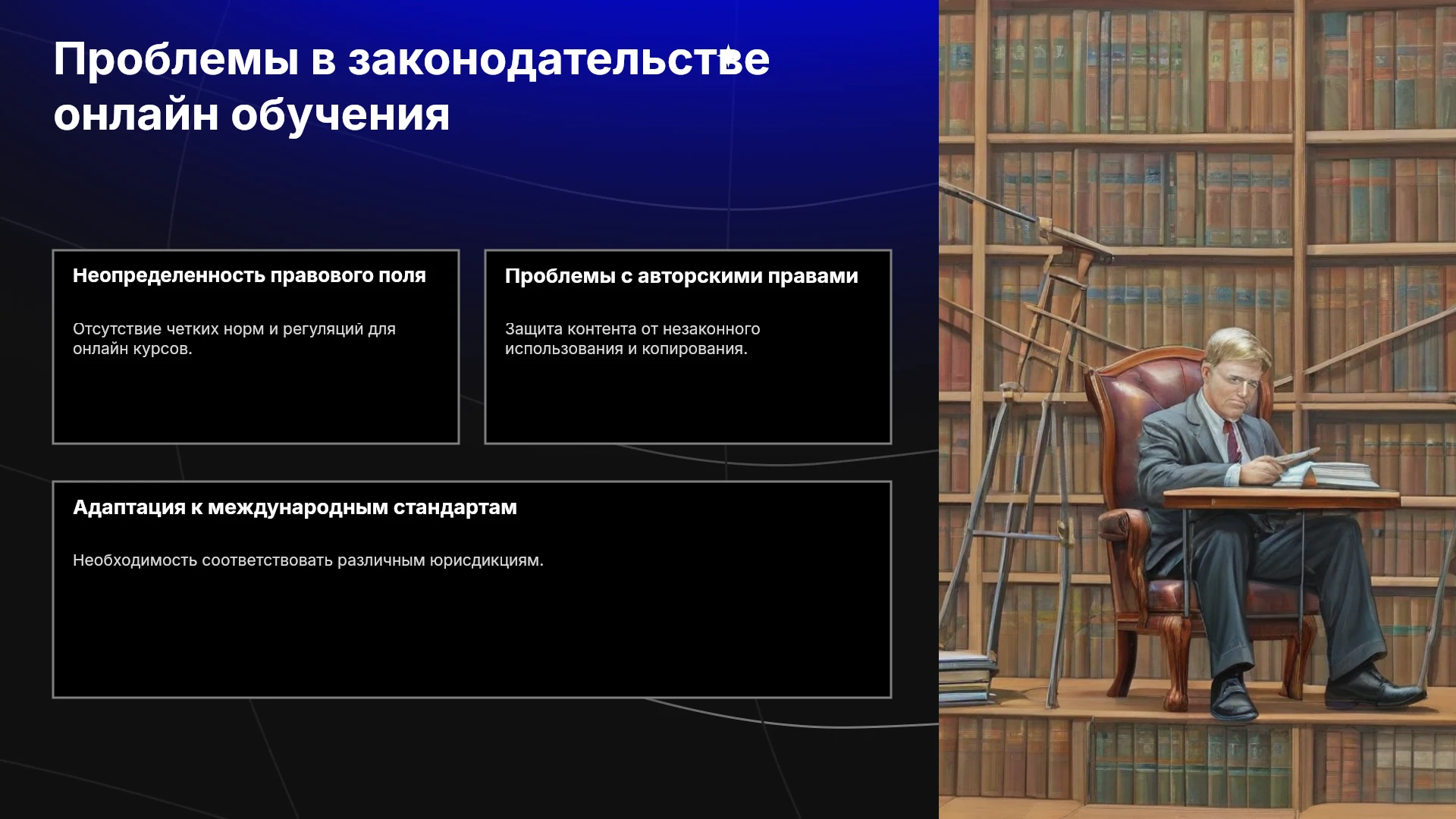 Проблемы в законодательстве онлайн обучения

Неопределенность правового поля

Отсутствие четких норм и регуляций для онлайн курсов.

Проблемы с авторскими правами

Защита контента от незаконного использования и копирования.

Адаптация к международным стандартам

Необходимость соответствовать различным юрисдикциям.